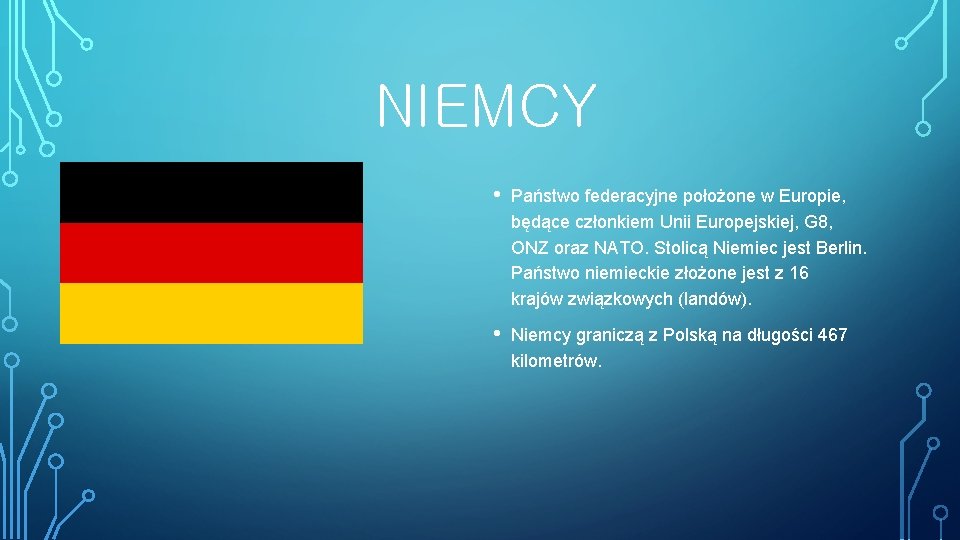 NIEMCY

• Państwo federacyjne położone w Europie, będące członkiem Unii Europejskiej, G8, ONZ oraz NATO. Stolicą Niemiec jest Berlin. Państwo niemieckie złożone jest z 16 krajów związkowych (landów).

• Niemcy graniczą z Polską na długości 467 kilometrów.